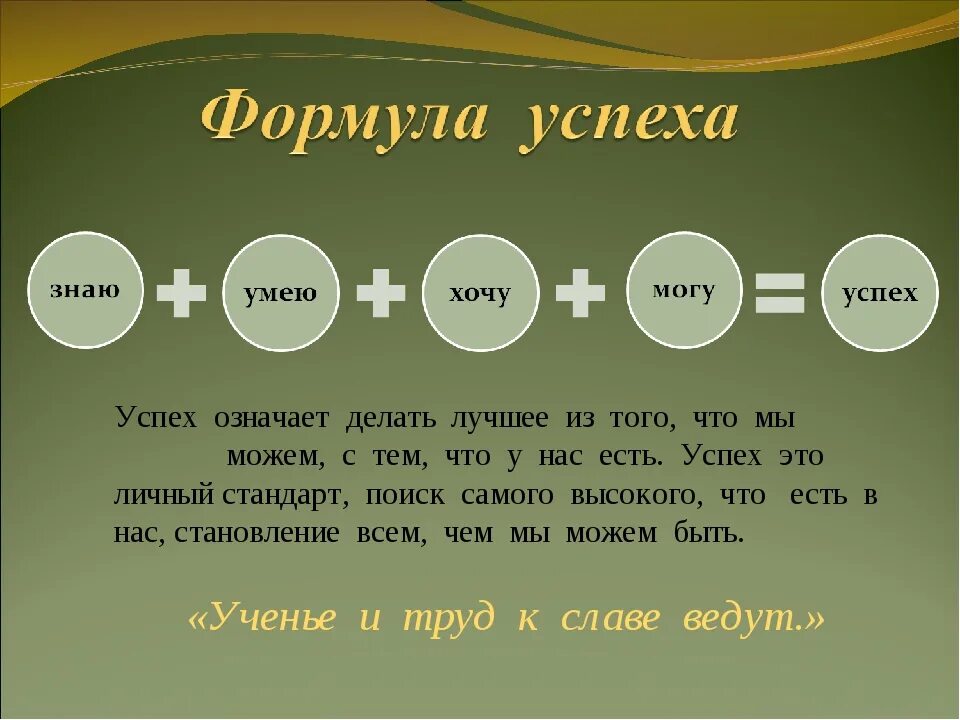 Формула успеха

знаю + умею + хочу + могу = успех

Успех означает делать лучшее из того, что мы можем, с тем, что у нас есть. Успех это личный стандарт, поиск самого высокого, что есть в нас, становление всем, чем мы можем быть.

«Ученье и труд к славе ведут.»